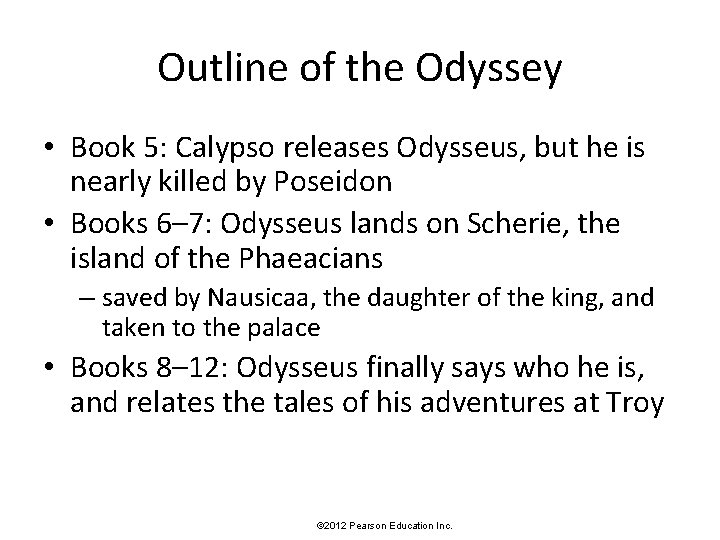 Outline of the Odyssey

• Book 5: Calypso releases Odysseus, but he is nearly killed by Poseidon

• Books 6–7: Odysseus lands on Scherie, the island of the Phaeacians

– saved by Nausicaa, the daughter of the king, and taken to the palace

• Books 8–12: Odysseus finally says who he is, and relates the tales of his adventures at Troy

©2012 Pearson Education Inc.